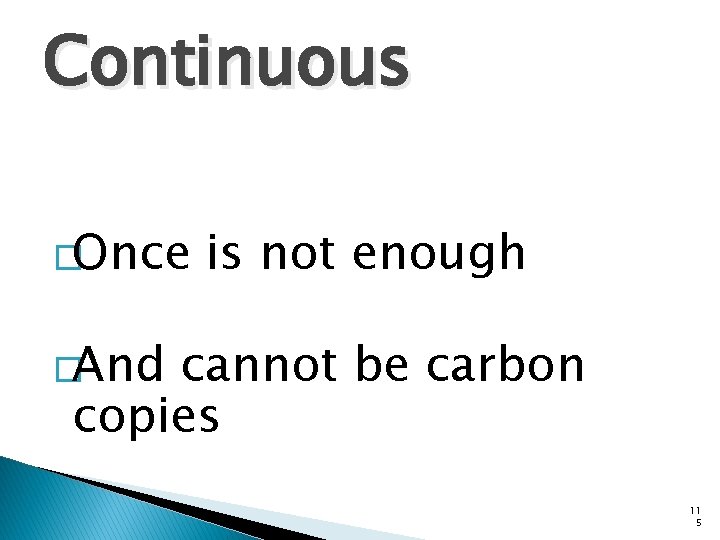 Continuous

Once is not enough

And cannot be carbon copies

115